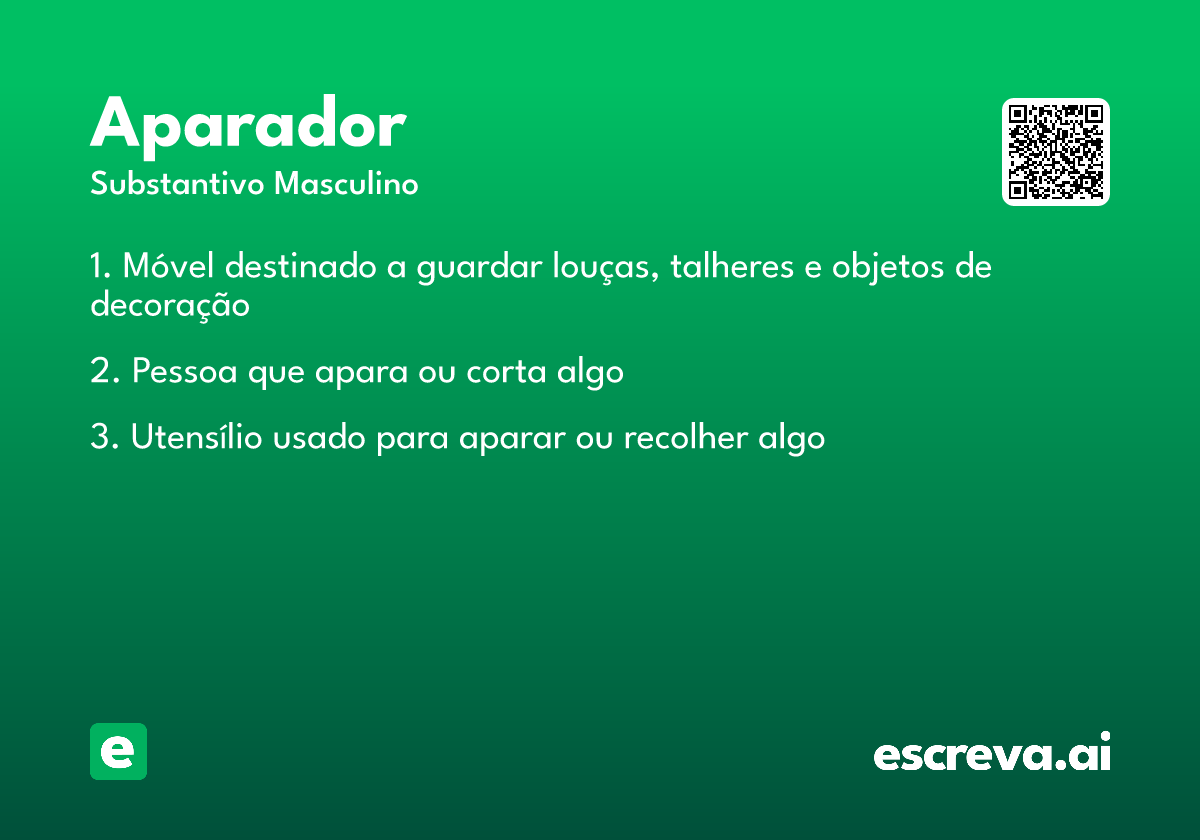 Aparador
Substantivo Masculino

1. Móvel destinado a guardar louças, talheres e objetos de decoração

2. Pessoa que apara ou corta algo

3. Utensílio usado para aparar ou recolher algo

e

escreva.ai